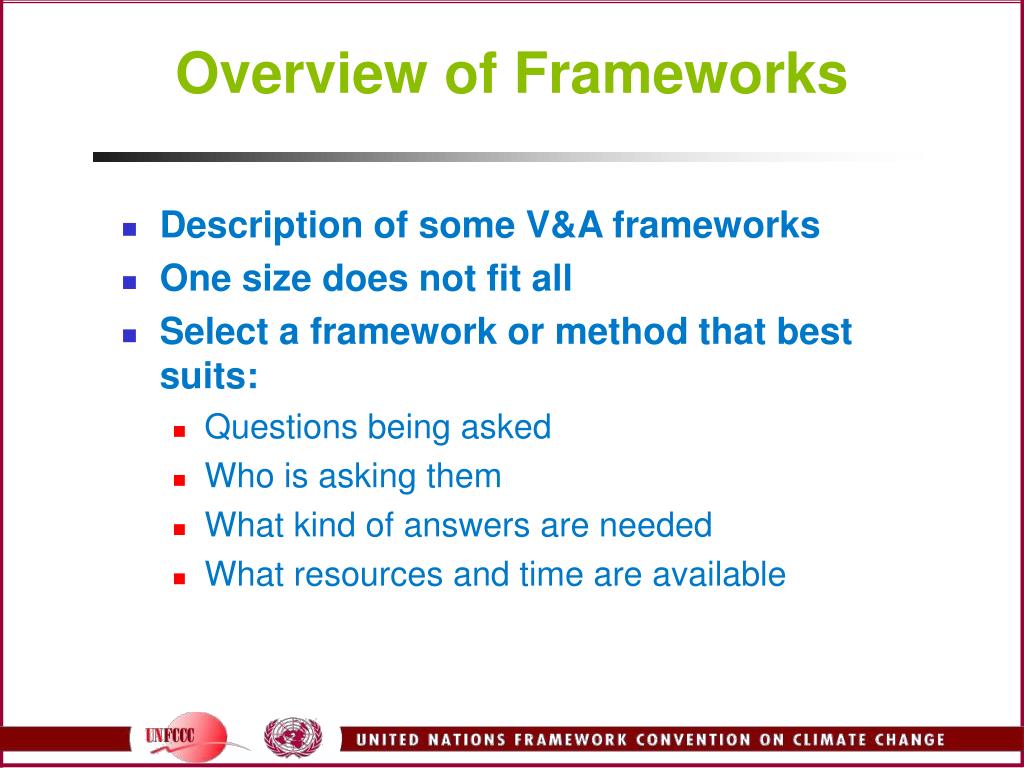 Overview of Frameworks

- Description of some V&A frameworks
- One size does not fit all
- Select a framework or method that best suits:
  - Questions being asked
  - Who is asking them
  - What kind of answers are needed
  - What resources and time are available

UNFCCC

UNITED NATIONS FRAMEWORK CONVENTION ON CLIMATE CHANGE